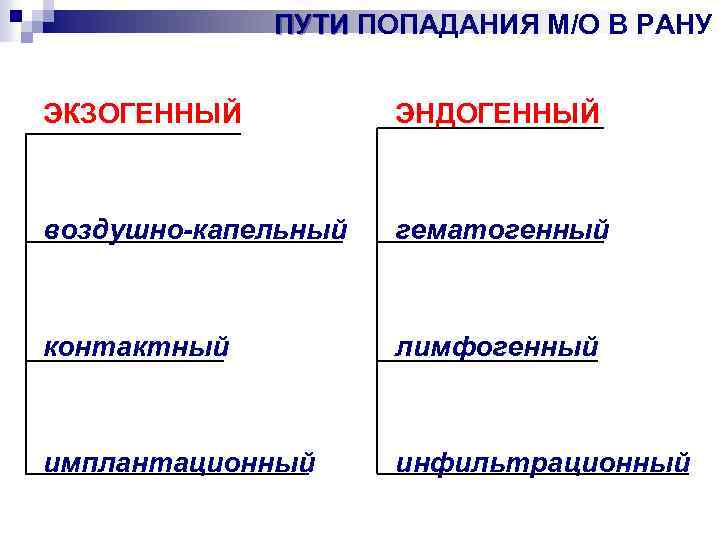 ПУТИ ПОПАДАНИЯ М/О В РАНУ

ЭКЗОГЕННЫЙ

воздушно-капельный

контактный

имплантационный

ЭНДОГЕННЫЙ

гематогенный

лимфогенный

инфильтрационный